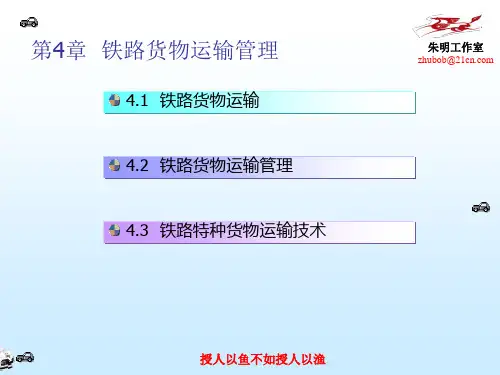 第4章 铁路货物运输管理

朱明工作室
zhubob@21cn.com

4.1 铁路货物运输

4.2 铁路货物运输管理

4.3 铁路特种货物运输技术

授人以鱼不如授人以渔